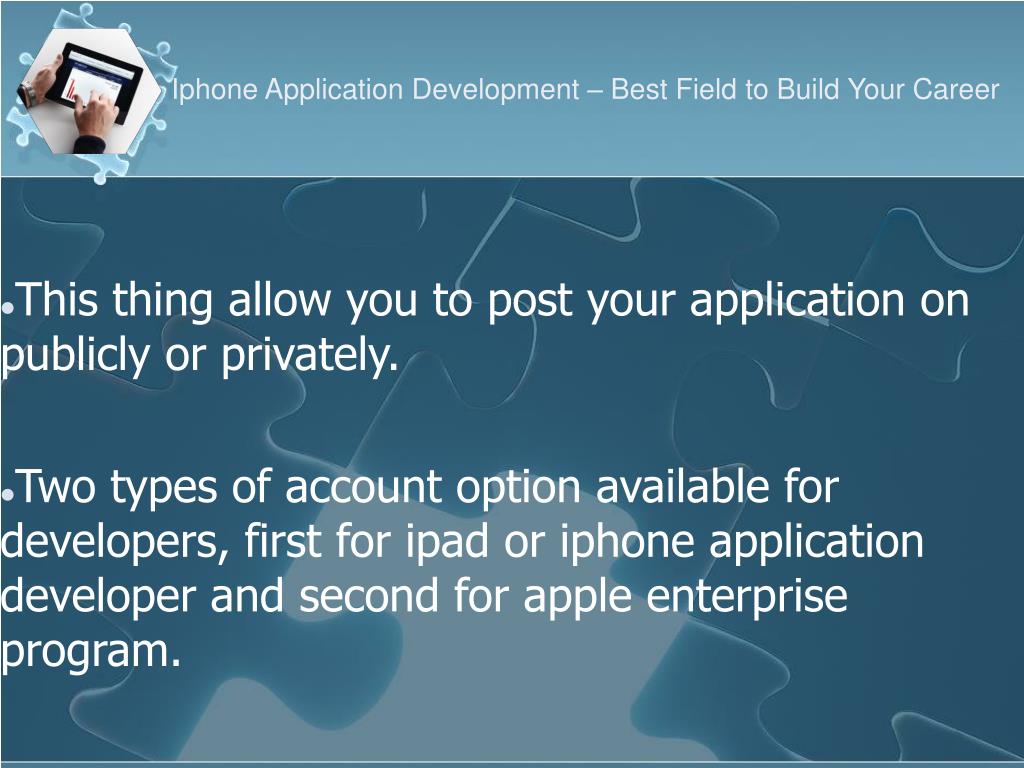 Iphone Application Development – Best Field to Build Your Career

●This thing allow you to post your application on publicly or privately.

●Two types of account option available for developers, first for ipad or iphone application developer and second for apple enterprise program.